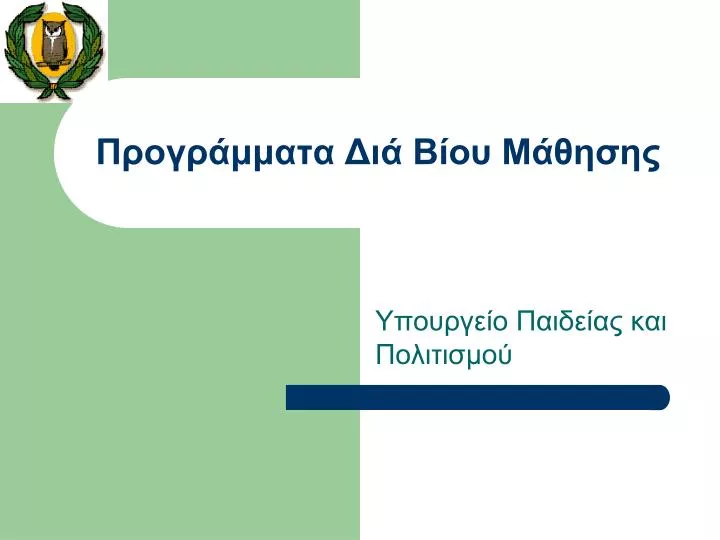 Προγράμματα Διά Βίου Μάθησης

Υπουργείο Παιδείας και Πολιτισμού